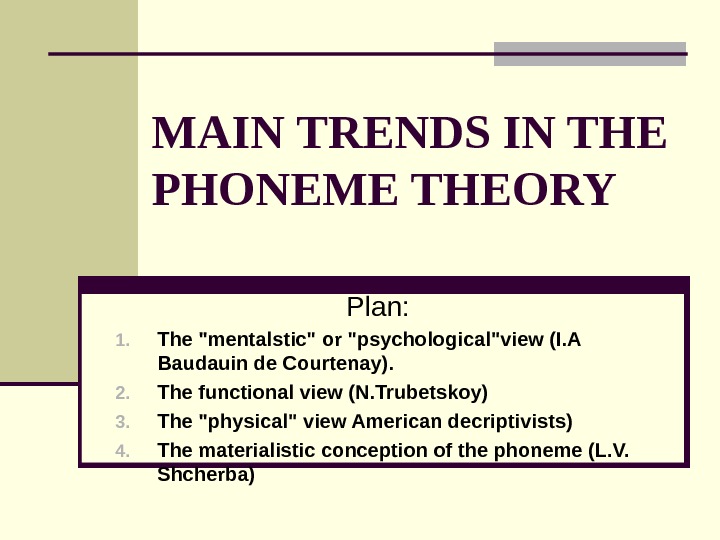 MAIN TRENDS IN THE PHONEME THEORY

Plan:

1. The "mentalstic" or "psychological"view (I.A Baudauin de Courtenay).
2. The functional view (N.Trubetskoy)
3. The "physical" view American decriptivists)
4. The materialistic conception of the phoneme (L.V. Shcherba)